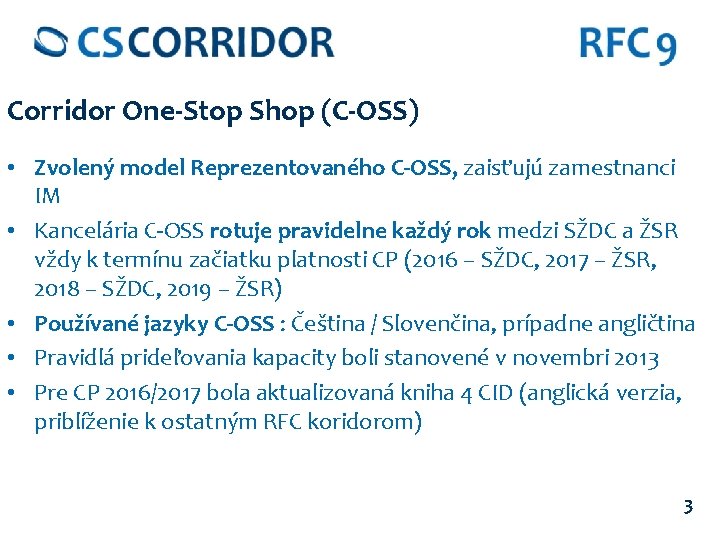 CS CORRIDOR

RFC 9

Corridor One-Stop Shop (C-OSS)

• Zvolený model Reprezentovaného C-OSS, zaisťujú zamestnanci IM
• Kancelária C-OSS rotuje pravidelne každý rok medzi SŽDC a ŽSR vždy k termínu začiatku platnosti CP (2016 – SŽDC, 2017 – ŽSR, 2018 – SŽDC, 2019 – ŽSR)
• Používané jazyky C-OSS : Čeština / Slovenčina, prípadne angličtina
• Pravidlá prideľovania kapacity boli stanovené v novembri 2013
• Pre CP 2016/2017 bola aktualizovaná kniha 4 CID (anglická verzia, priblíženie k ostatným RFC koridorom)

3